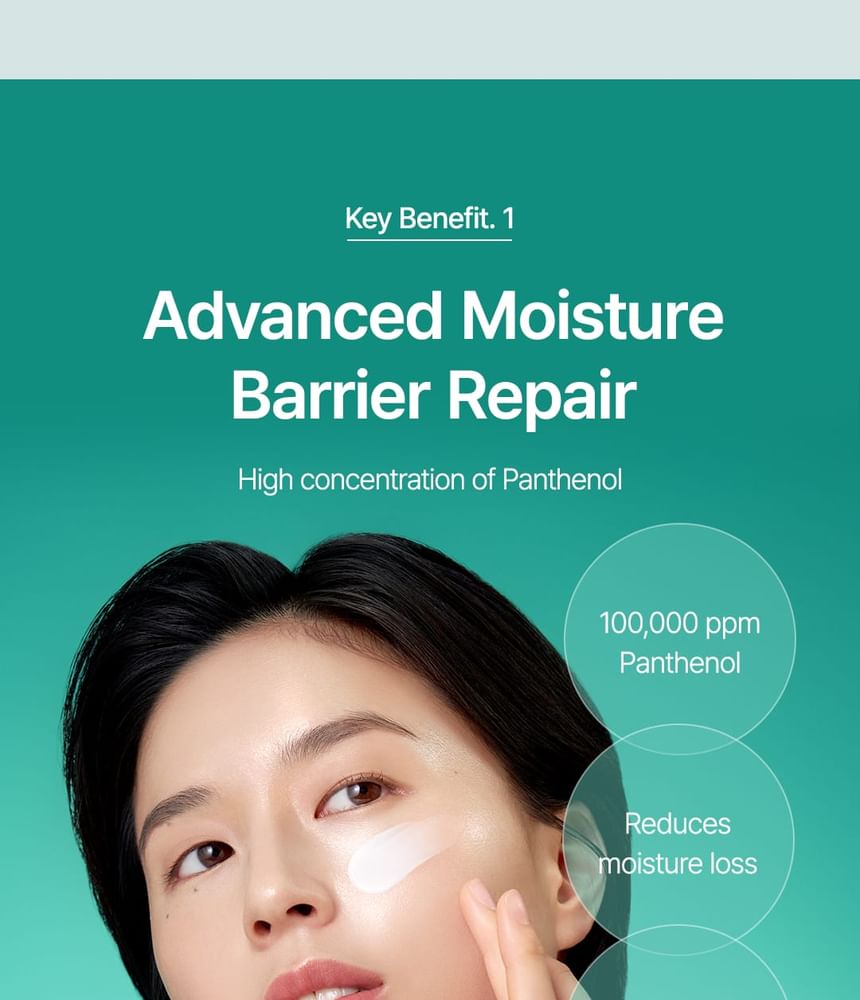 Key Benefit. 1

Advanced Moisture Barrier Repair

High concentration of Panthenol

100,000 ppm
Panthenol

Reduces
moisture loss